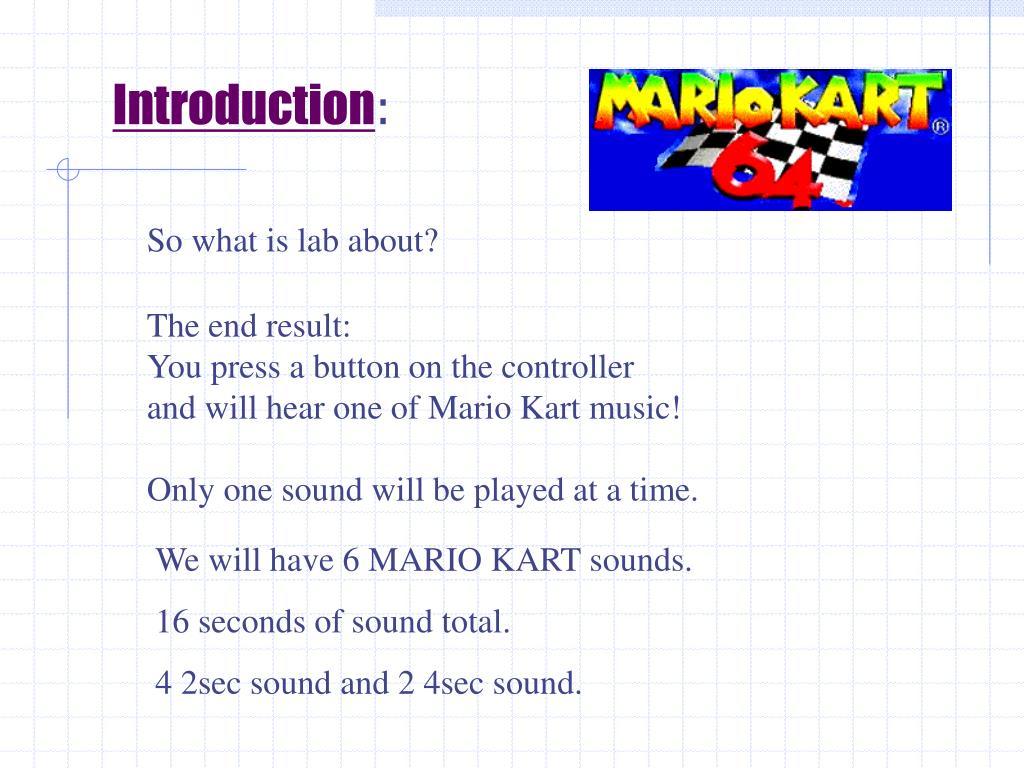 Introduction:

MARIO KART 64

So what is lab about?

The end result:
You press a button on the controller and will hear one of Mario Kart music!

Only one sound will be played at a time.

We will have 6 MARIO KART sounds.

16 seconds of sound total.

4 2sec sound and 2 4sec sound.